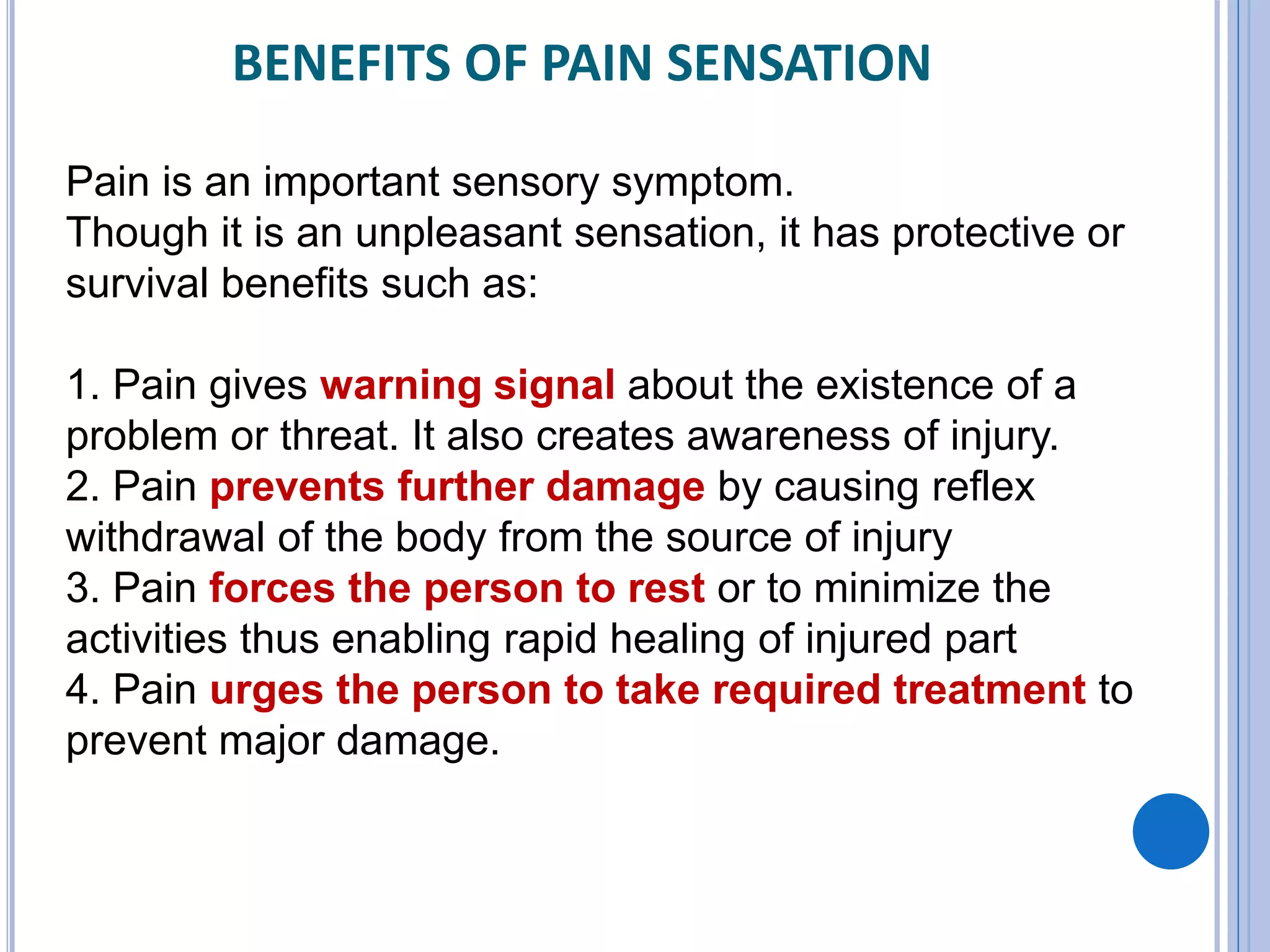 BENEFITS OF PAIN SENSATION

Pain is an important sensory symptom.
Though it is an unpleasant sensation, it has protective or survival benefits such as:

1. Pain gives warning signal about the existence of a problem or threat. It also creates awareness of injury.
2. Pain prevents further damage by causing reflex withdrawal of the body from the source of injury
3. Pain forces the person to rest or to minimize the activities thus enabling rapid healing of injured part
4. Pain urges the person to take required treatment to prevent major damage.